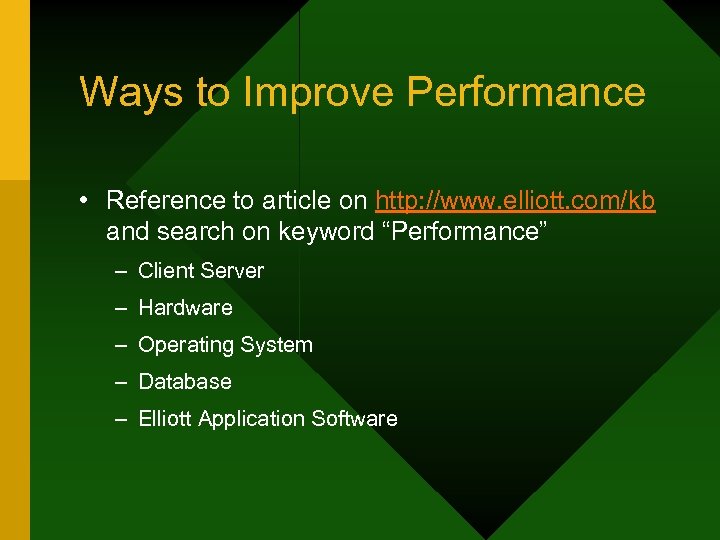 Ways to Improve Performance

• Reference to article on http://www.elliott.com/kb and search on keyword “Performance”

– Client Server
– Hardware
– Operating System
– Database
– Elliott Application Software